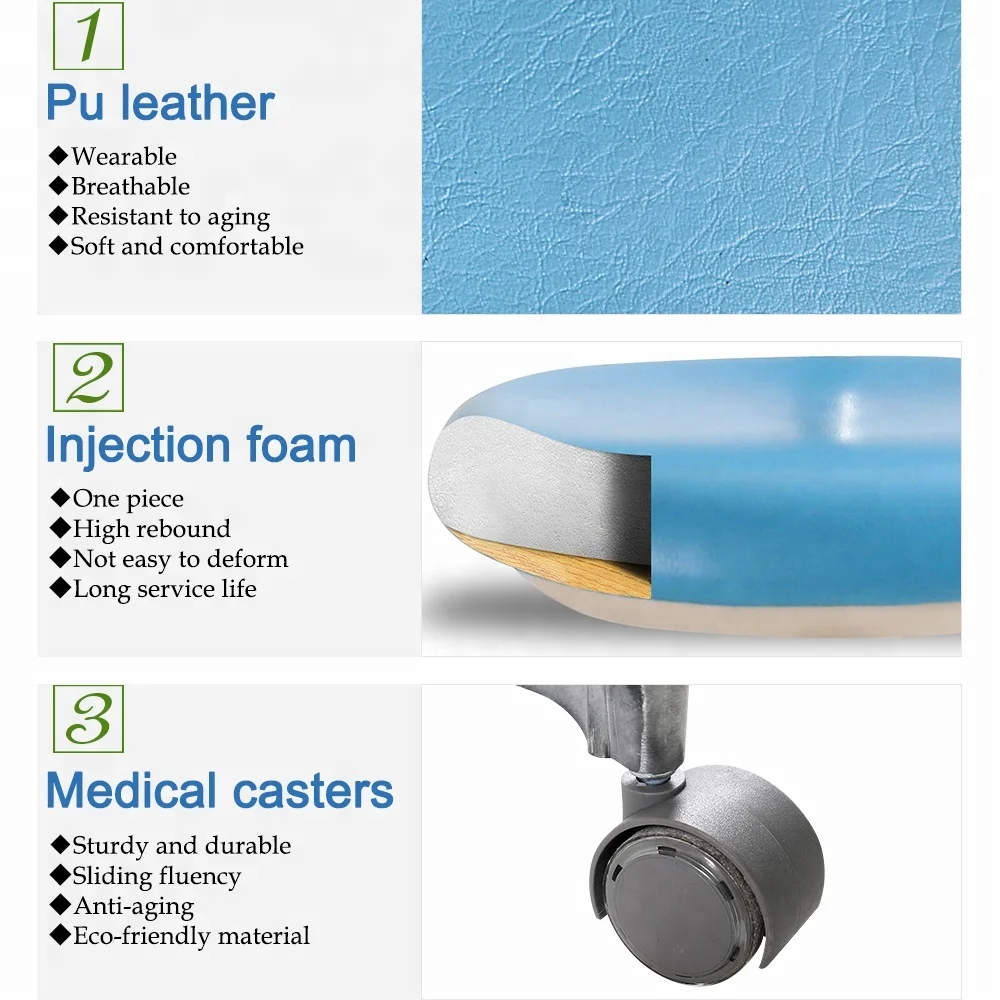 1

Pu leather

◆Wearable
◆Breathable
◆Resistant to aging
◆Soft and comfortable

2

Injection foam

◆One piece
◆High rebound
◆Not easy to deform
◆Long service life

3

Medical casters

◆Sturdy and durable
◆Sliding fluency
◆Anti-aging
◆Eco-friendly material